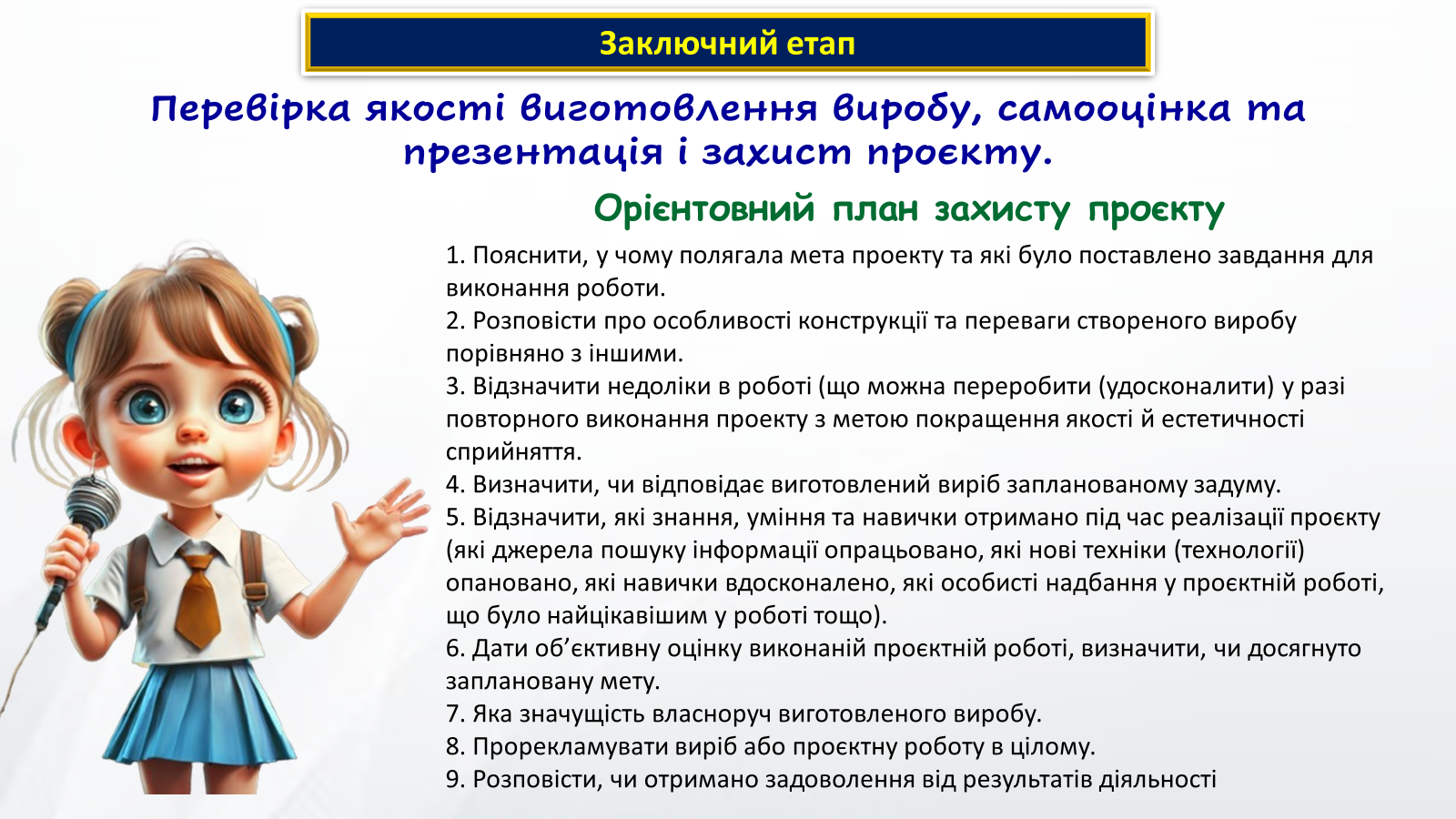 Заключний етап

Перевірка якості виготовлення виробу, самооцінка та презентація і захист проєкту.

Орієнтовний план захисту проєкту

1. Пояснити, у чому полягала мета проекту та які було поставлено завдання для виконання роботи.
2. Розповісти про особливості конструкції та переваги створеного виробу порівняно з іншими.
3. Відзначити недоліки в роботі (що можна переробити (удосконалити) у разі повторного виконання проекту з метою покращення якості й естетичності сприйняття.
4. Визначити, чи відповідає виготовлений виріб запланованому задуму.
5. Відзначити, які знання, уміння та навички отримано під час реалізації проєкту (які джерела пошуку інформації опрацьовано, які нові техніки (технології) опановано, які навички вдосконалено, які особисті надбання у проєктній роботі, що було найцікавішим у роботі тощо).
6. Дати об’єктивну оцінку виконаній проєктній роботі, визначити, чи досягнуто заплановану мету.
7. Яка значущість власноруч виготовленого виробу.
8. Прорекламувати виріб або проєктну роботу в цілому.
9. Розповісти, чи отримано задоволення від результатів діяльності